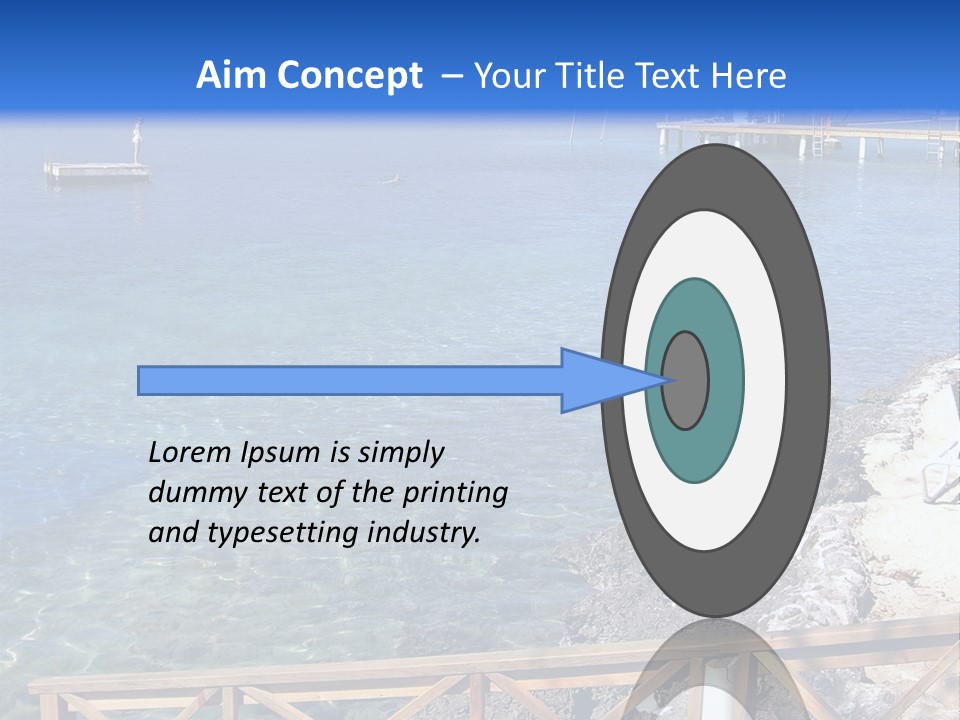 Aim Concept – Your Title Text Here

Lorem Ipsum is simply dummy text of the printing and typesetting industry.